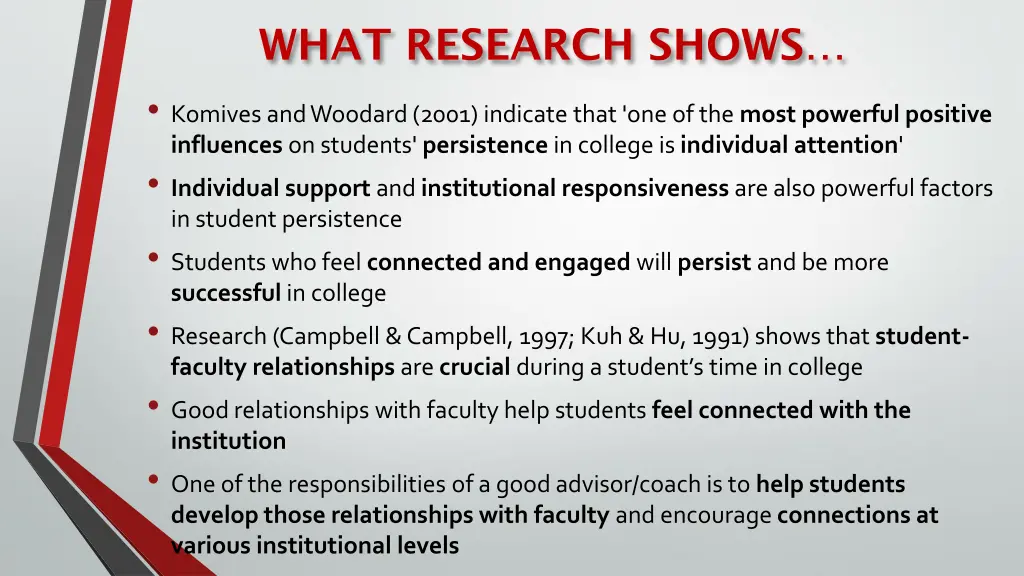 WHAT RESEARCH SHOWS…

• Komives and Woodard (2001) indicate that 'one of the most powerful positive influences on students' persistence in college is individual attention'

• Individual support and institutional responsiveness are also powerful factors in student persistence

• Students who feel connected and engaged will persist and be more successful in college

• Research (Campbell & Campbell, 1997; Kuh & Hu, 1991) shows that student-faculty relationships are crucial during a student's time in college

• Good relationships with faculty help students feel connected with the institution

• One of the responsibilities of a good advisor/coach is to help students develop those relationships with faculty and encourage connections at various institutional levels